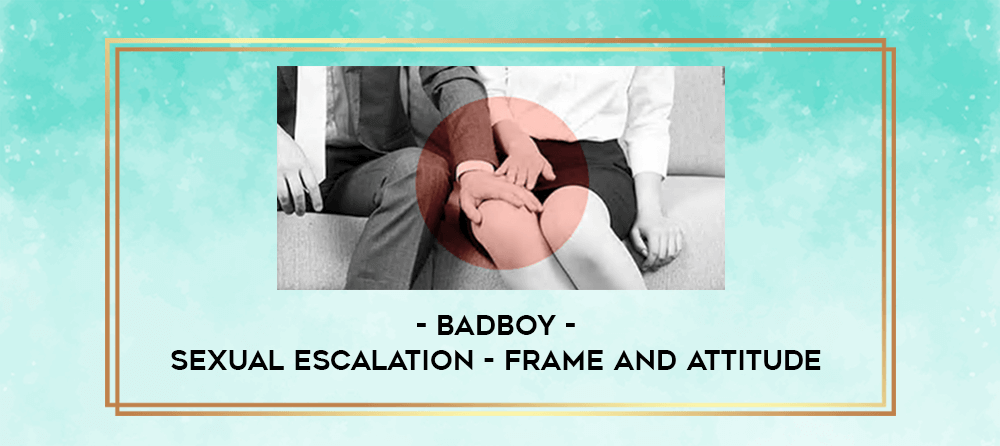 - BADBOY -
SEXUAL ESCALATION - FRAME AND ATTITUDE